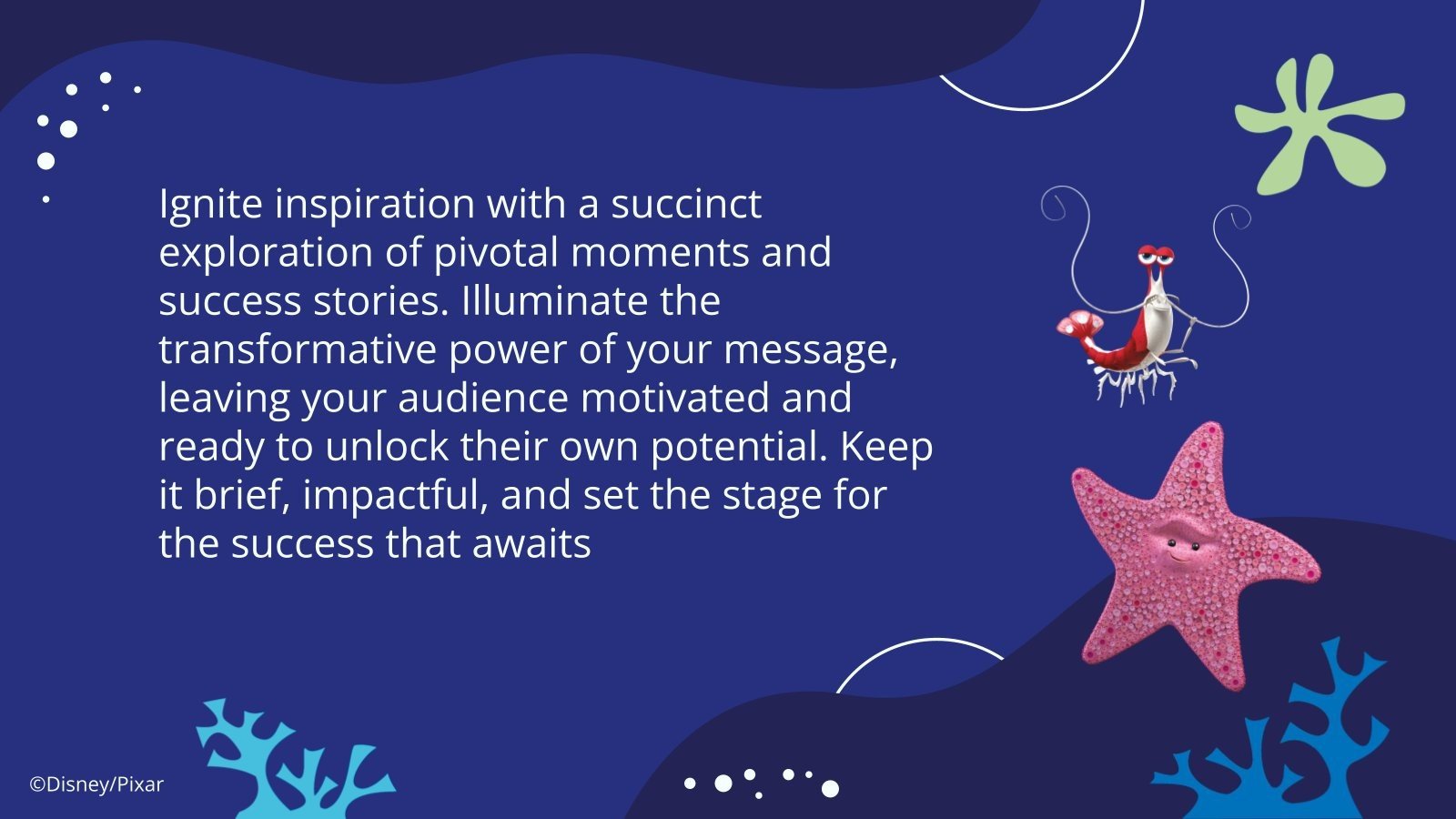 Ignite inspiration with a succinct exploration of pivotal moments and success stories. Illuminate the transformative power of your message, leaving your audience motivated and ready to unlock their own potential. Keep it brief, impactful, and set the stage for the success that awaits

©Disney/Pixar